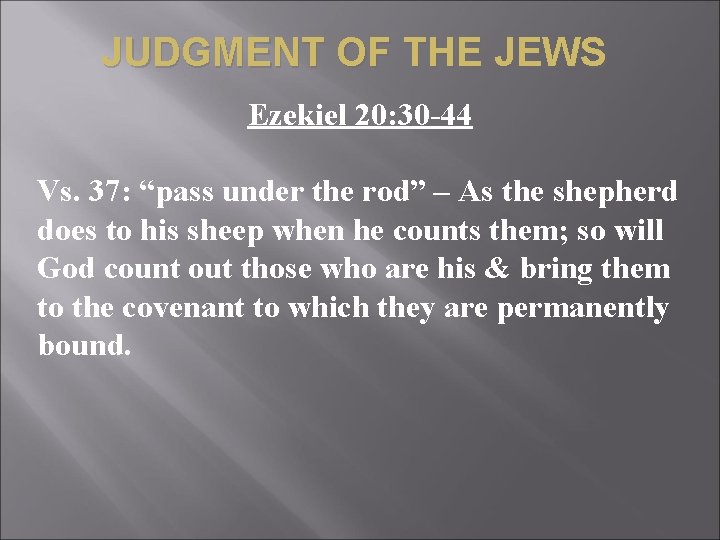 JUDGMENT OF THE JEWS

Ezekiel 20:30-44

Vs. 37: “pass under the rod” – As the shepherd does to his sheep when he counts them; so will God count out those who are his & bring them to the covenant to which they are permanently bound.